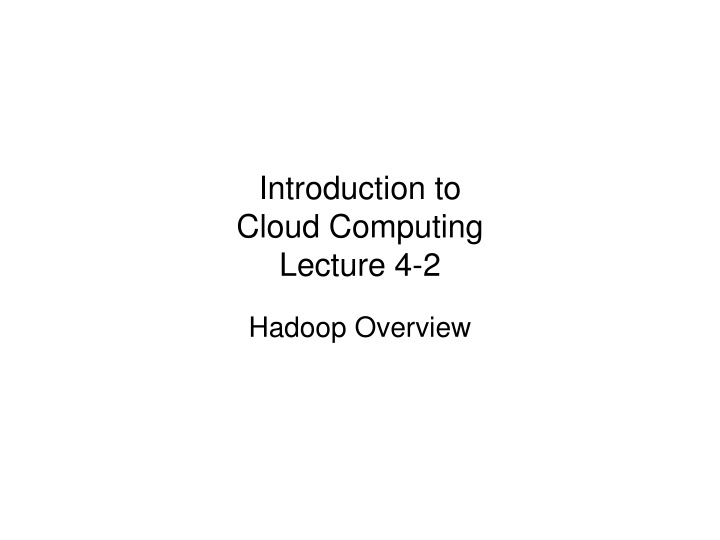 Introduction to
Cloud Computing
Lecture 4-2

Hadoop Overview